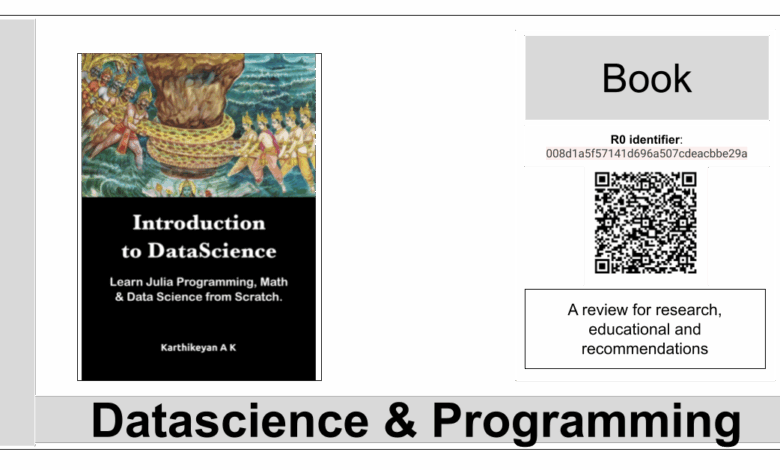 Introduction to DataScience

Learn Julia Programming, Math & Data Science from Scratch.

Karthikeyan A K

Book

R0 identifier: 008d1a5f57141d696a507cdeacbbe29a

A review for research, educational and recommendations

Datascience & Programming